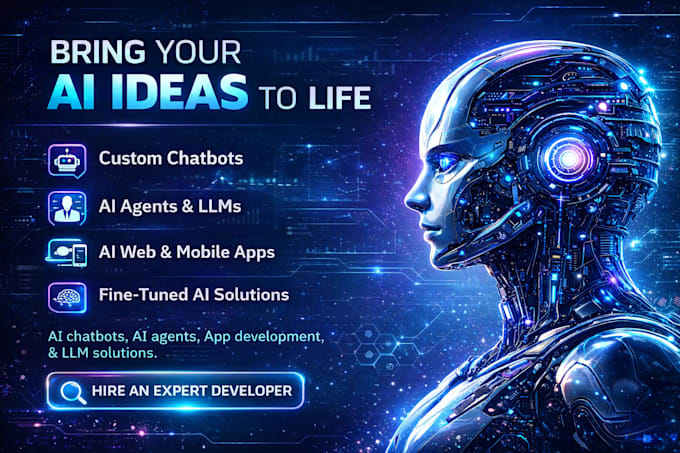 BRING YOUR AI IDEAS TO LIFE

Custom Chatbots

AI Agents & LLMs

AI Web & Mobile Apps

Fine-Tuned AI Solutions

AI chatbots, AI agents, App development, & LLM solutions.

HIRE AN EXPERT DEVELOPER